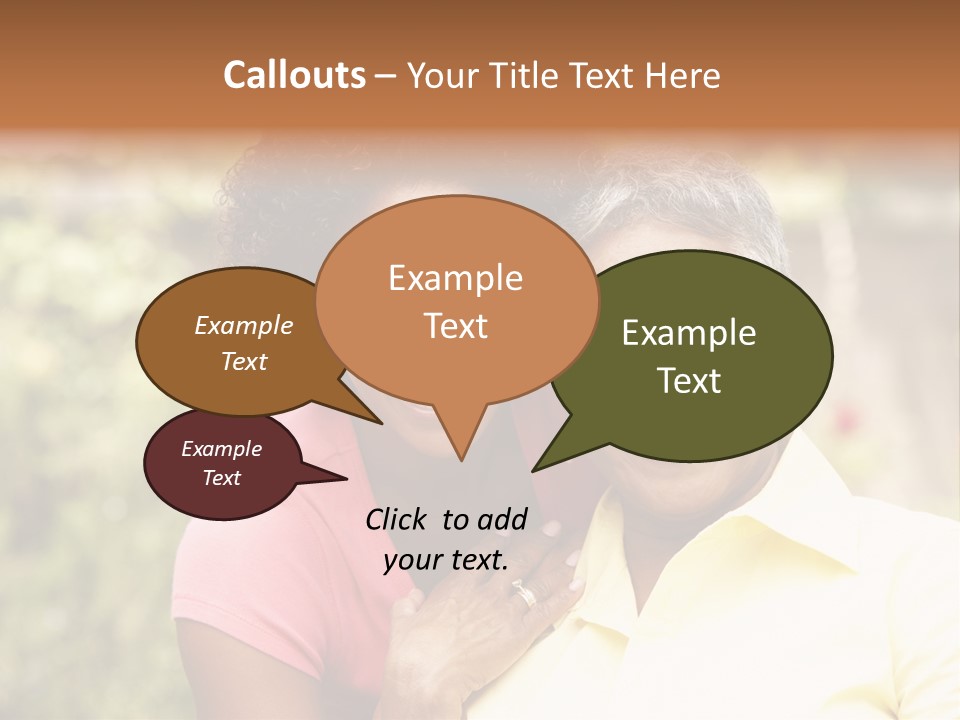 Callouts – Your Title Text Here

Example Text

Example Text

Example Text

Example Text

Click to add your text.